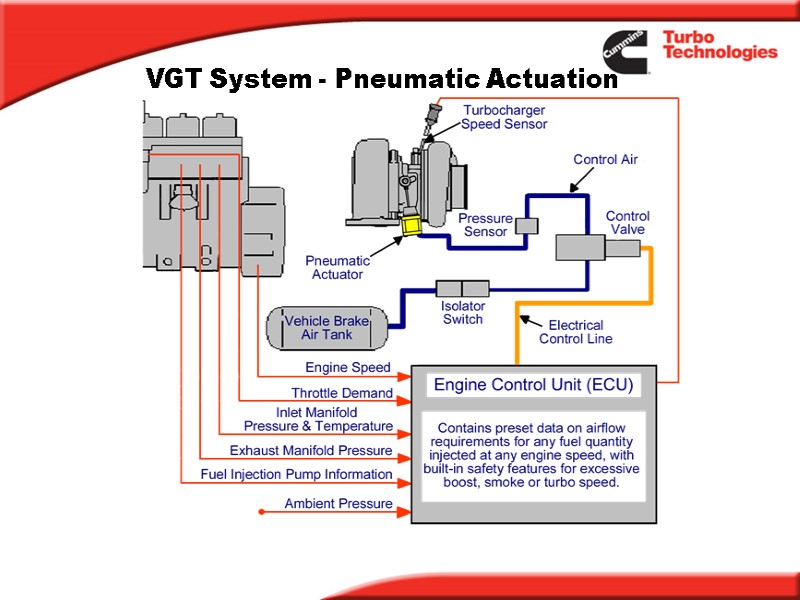 Cummins Turbo Technologies

VGT System - Pneumatic Actuation

Turbocharger Speed Sensor

Control Air

Pressure Sensor

Control Valve

Pneumatic Actuator

Isolator Switch

Vehicle Brake Air Tank

Electrical Control Line

Engine Speed

Throttle Demand

Inlet Manifold Pressure & Temperature

Exhaust Manifold Pressure

Fuel Injection Pump Information

Ambient Pressure

Engine Control Unit (ECU)

Contains preset data on airflow requirements for any fuel quantity injected at any engine speed, with built-in safety features for excessive boost, smoke or turbo speed.